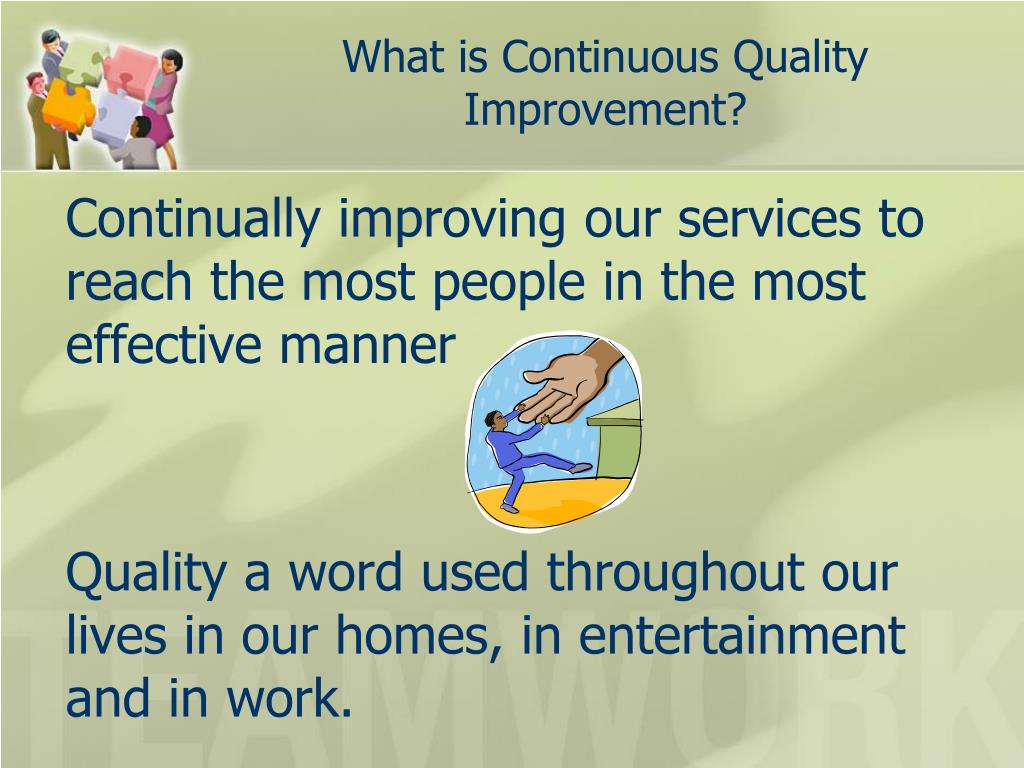 What is Continuous Quality Improvement?

Continually improving our services to reach the most people in the most effective manner

Quality a word used throughout our lives in our homes, in entertainment and in work.

TEAMWORK